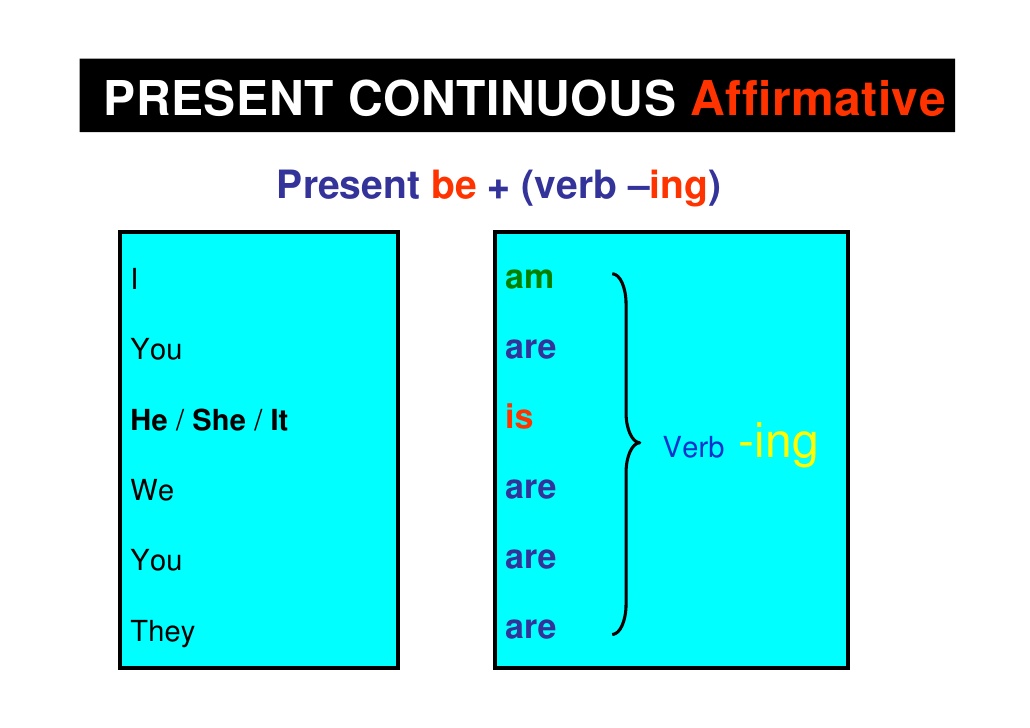 PRESENT CONTINUOUS Affirmative

Present be + (verb –ing)

I

You

He / She / It

We

You

They

am

are

is

are

are

are

Verb -ing